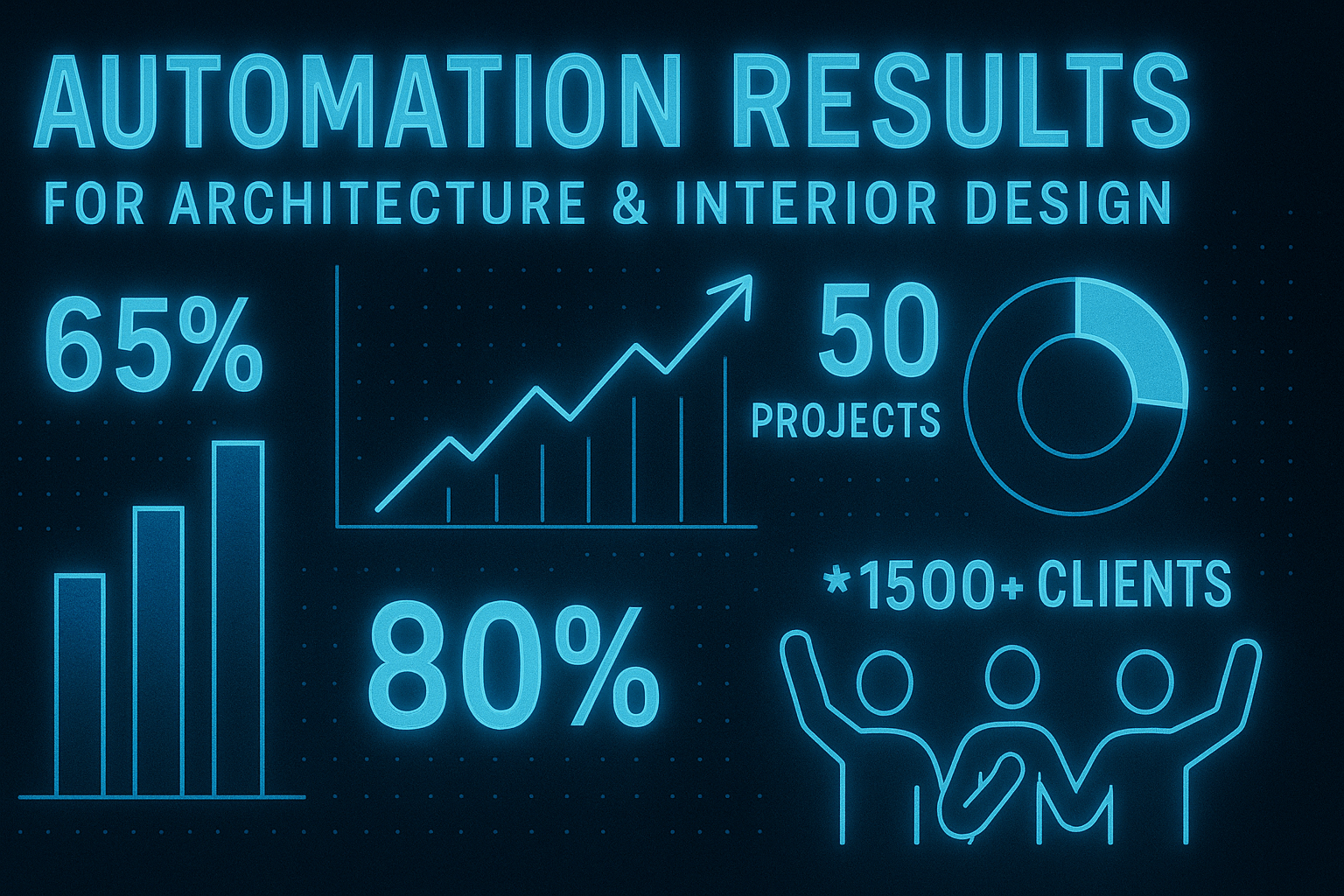 AUTOMATION RESULTS
FOR ARCHITECTURE & INTERIOR DESIGN

65%

50
PROJECTS

80%

*1500+ CLIENTS